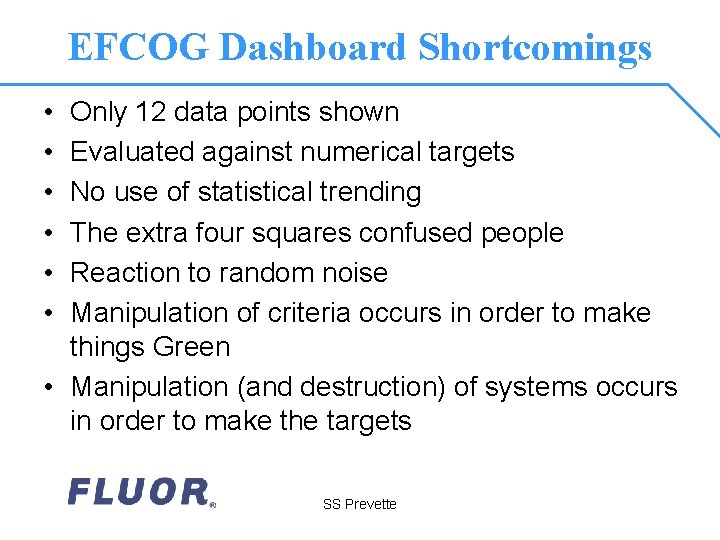 EFCOG Dashboard Shortcomings

• Only 12 data points shown
• Evaluated against numerical targets
• No use of statistical trending
• The extra four squares confused people
• Reaction to random noise
• Manipulation of criteria occurs in order to make things Green
• Manipulation (and destruction) of systems occurs in order to make the targets

FLUOR®

SS Prevette